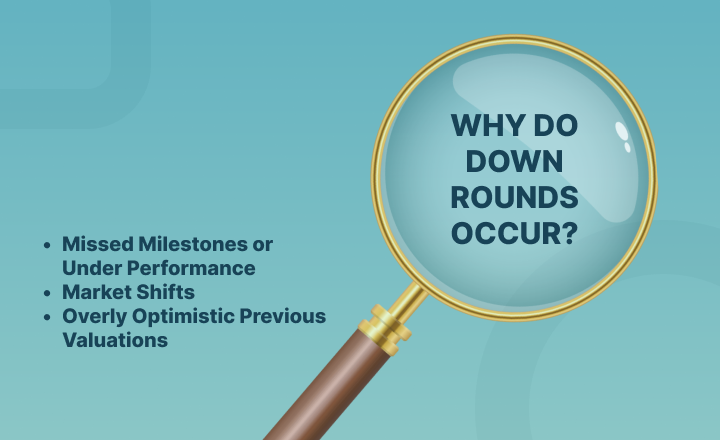 WHY DO
DOWN
ROUNDS
OCCUR?

• Missed Milestones or Under Performance
• Market Shifts
• Overly Optimistic Previous Valuations